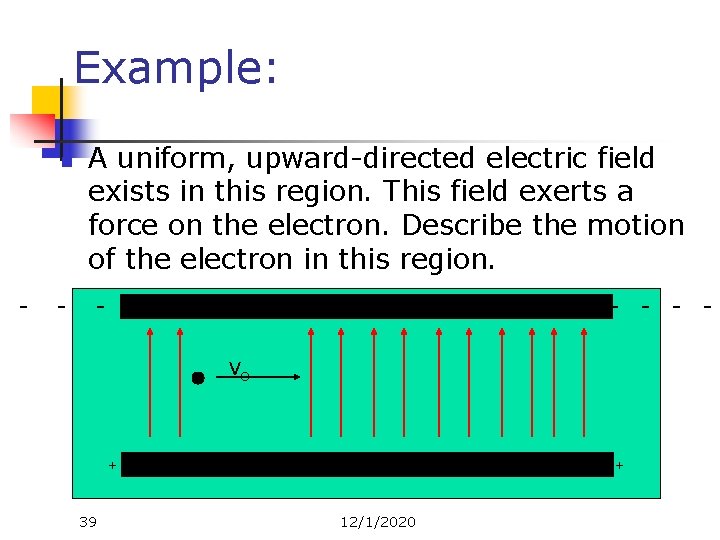 Example:

A uniform, upward-directed electric field exists in this region. This field exerts a force on the electron. Describe the motion of the electron in this region.

- - - - - - -

$v_o$

+ +

39

12/1/2020